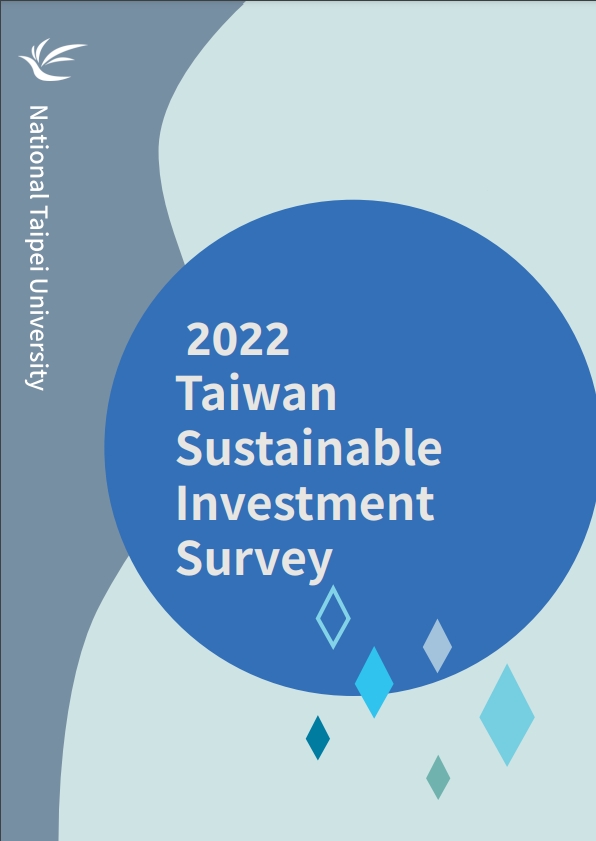 National Taipei University

2022
Taiwan
Sustainable
Investment
Survey